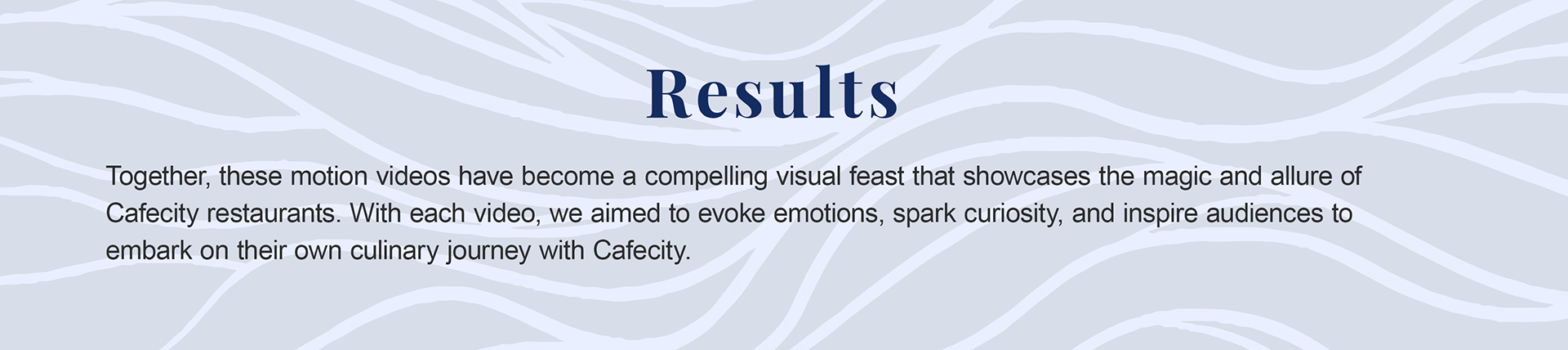 Results

Together, these motion videos have become a compelling visual feast that showcases the magic and allure of Cafecity restaurants. With each video, we aimed to evoke emotions, spark curiosity, and inspire audiences to embark on their own culinary journey with Cafecity.